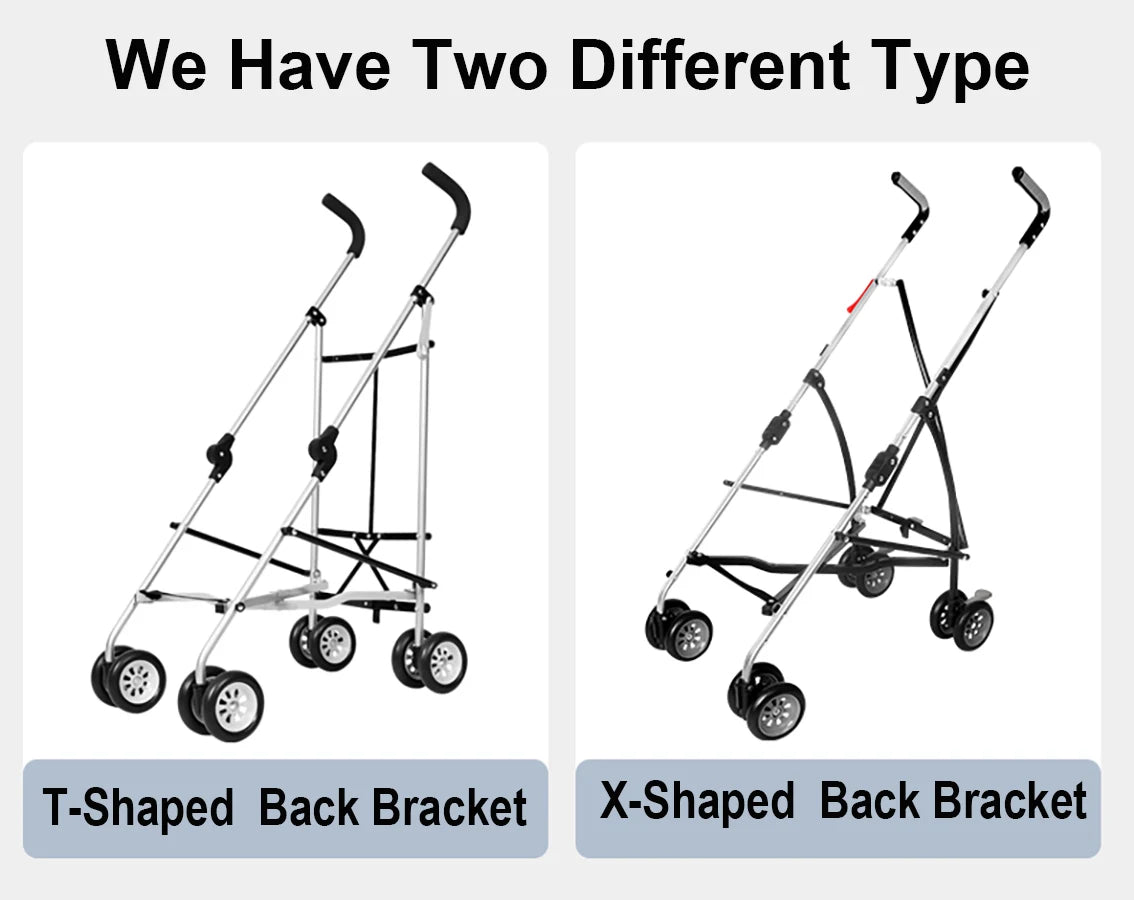 We Have Two Different Type

T-Shaped Back Bracket

X-Shaped Back Bracket